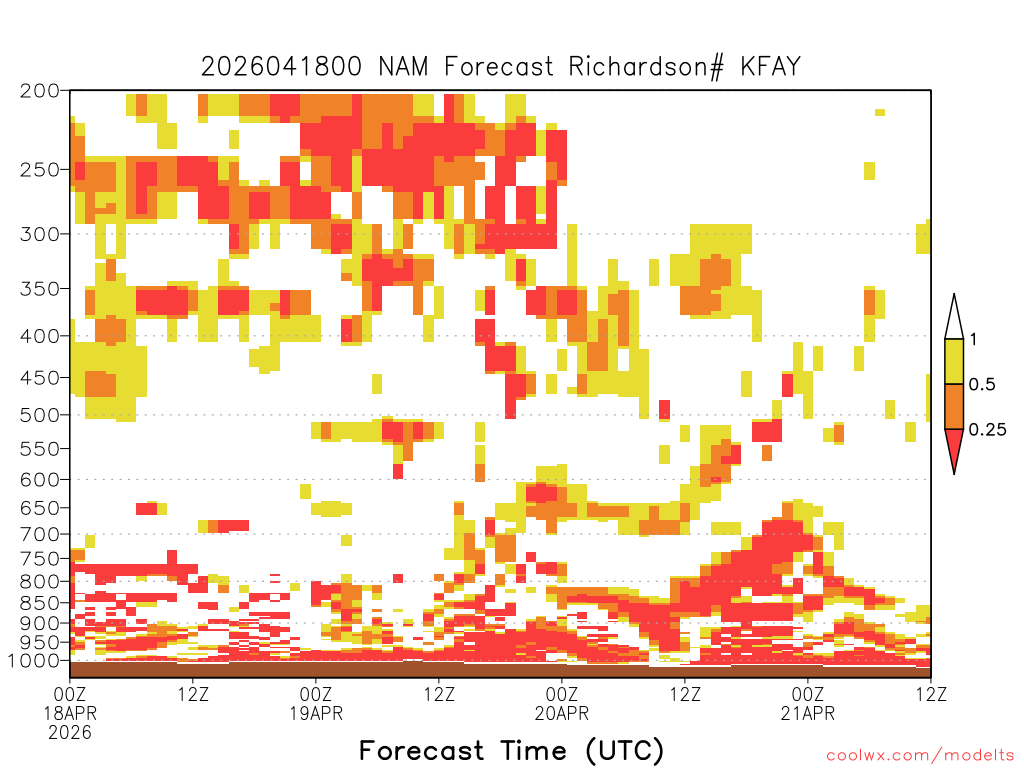 2026041800 NAM Forecast Richardson# KFAY

200
250
300
350
400
450
500
550
600
650
700
750
800
850
900
950
1000

1
0.5
0.25

00Z 18APR 2026
12Z
00Z 19APR
12Z
00Z 20APR
12Z
00Z 21APR
12Z

Forecast Time (UTC)

coolwx.com/modelts